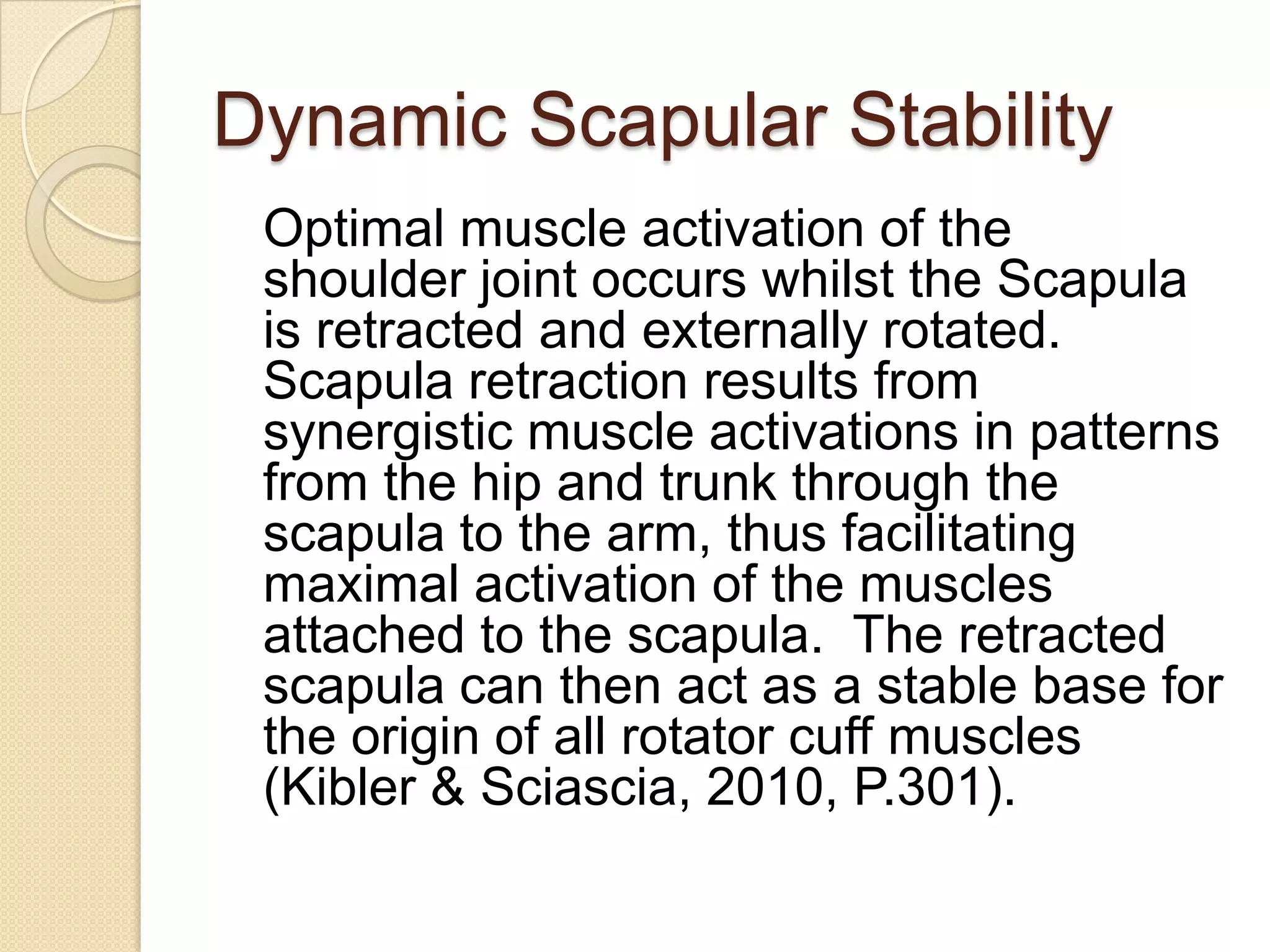 Dynamic Scapular Stability

Optimal muscle activation of the shoulder joint occurs whilst the Scapula is retracted and externally rotated. Scapula retraction results from synergistic muscle activations in patterns from the hip and trunk through the scapula to the arm, thus facilitating maximal activation of the muscles attached to the scapula. The retracted scapula can then act as a stable base for the origin of all rotator cuff muscles (Kibler & Sciascia, 2010, P.301).